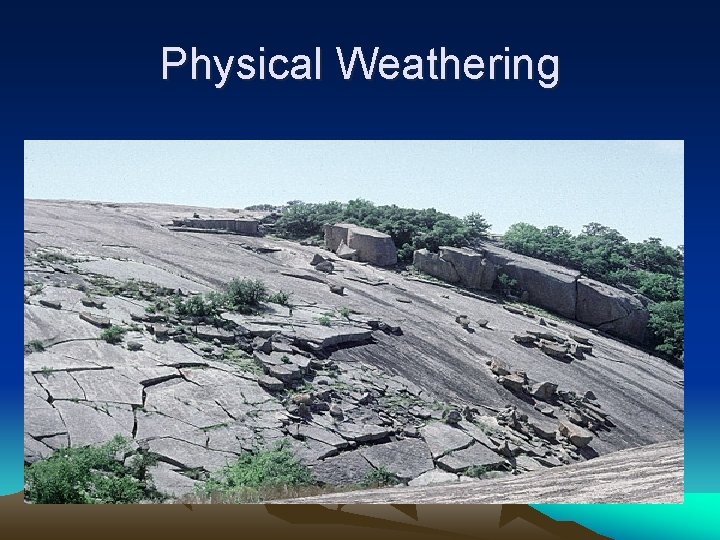 Physical Weathering